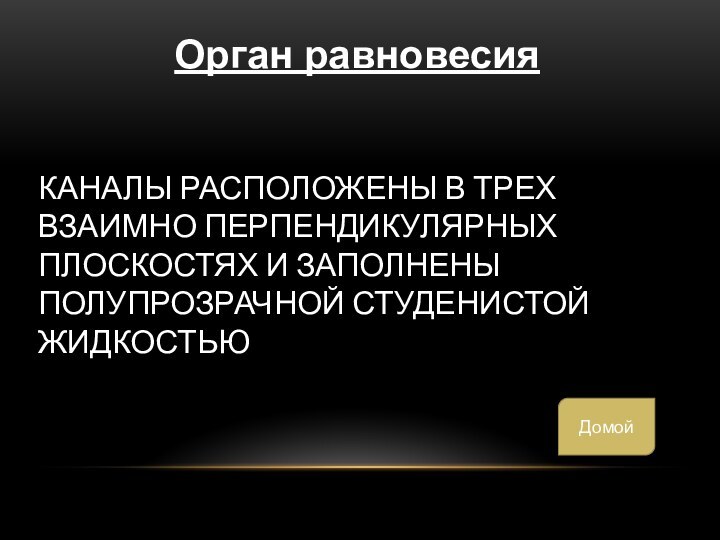 Орган равновесия

КАНАЛЫ РАСПОЛОЖЕНЫ В ТРЕХ ВЗАИМНО ПЕРПЕНДИКУЛЯРНЫХ ПЛОСКОСТЯХ И ЗАПОЛНЕНЫ ПОЛУПРОЗРАЧНОЙ СТУДЕНИСТОЙ ЖИДКОСТЬЮ

Домой